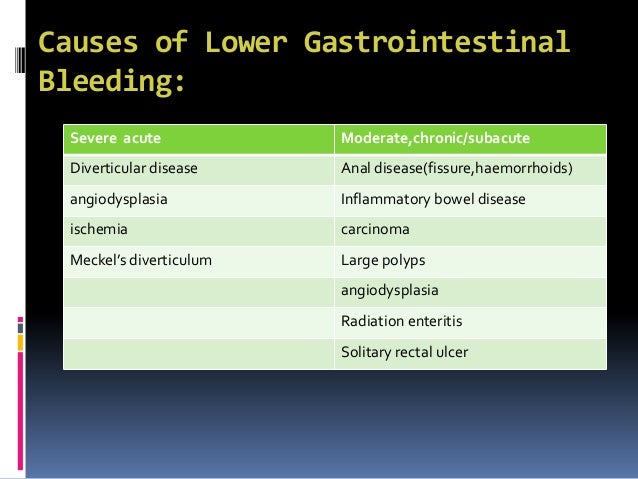 Causes of Lower Gastrointestinal Bleeding:

| Severe acute | Moderate,chronic/subacute |
|---|---|
| Diverticular disease | Anal disease(fissure,haemorrhoids) |
| angiodysplasia | Inflammatory bowel disease |
| ischemia | carcinoma |
| Meckel's diverticulum | Large polyps |
| | angiodysplasia |
| | Radiation enteritis |
| | Solitary rectal ulcer |